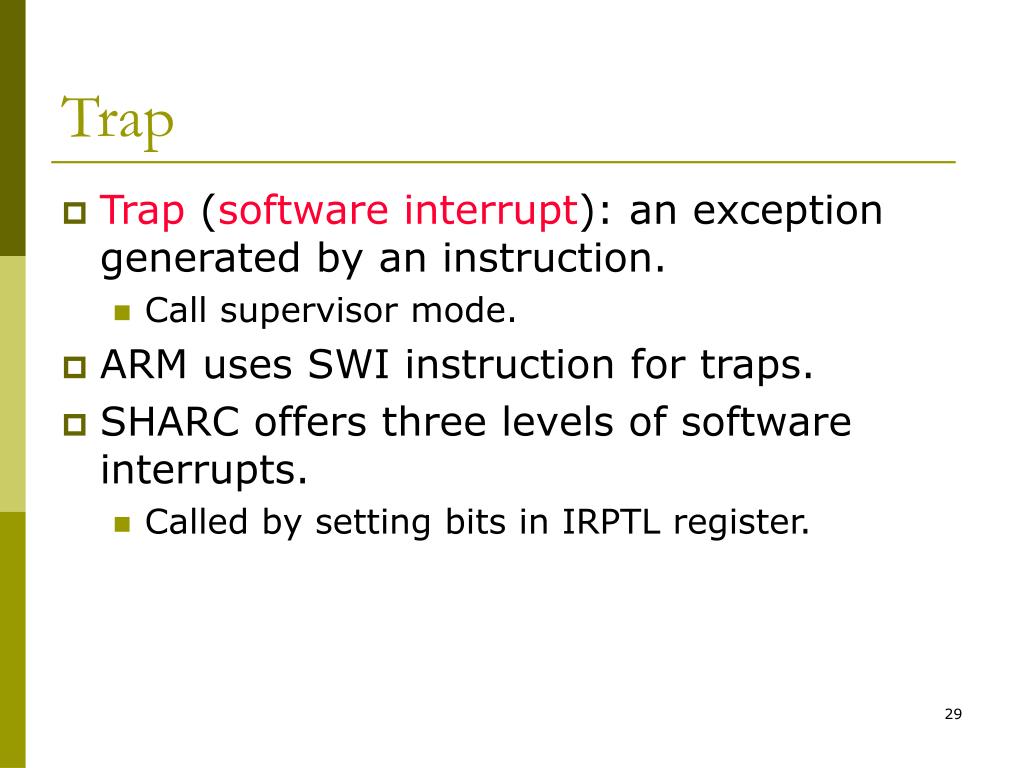 Trap

Trap (software interrupt): an exception generated by an instruction.

Call supervisor mode.

ARM uses SWI instruction for traps.

SHARC offers three levels of software interrupts.

Called by setting bits in IRPTL register.

29